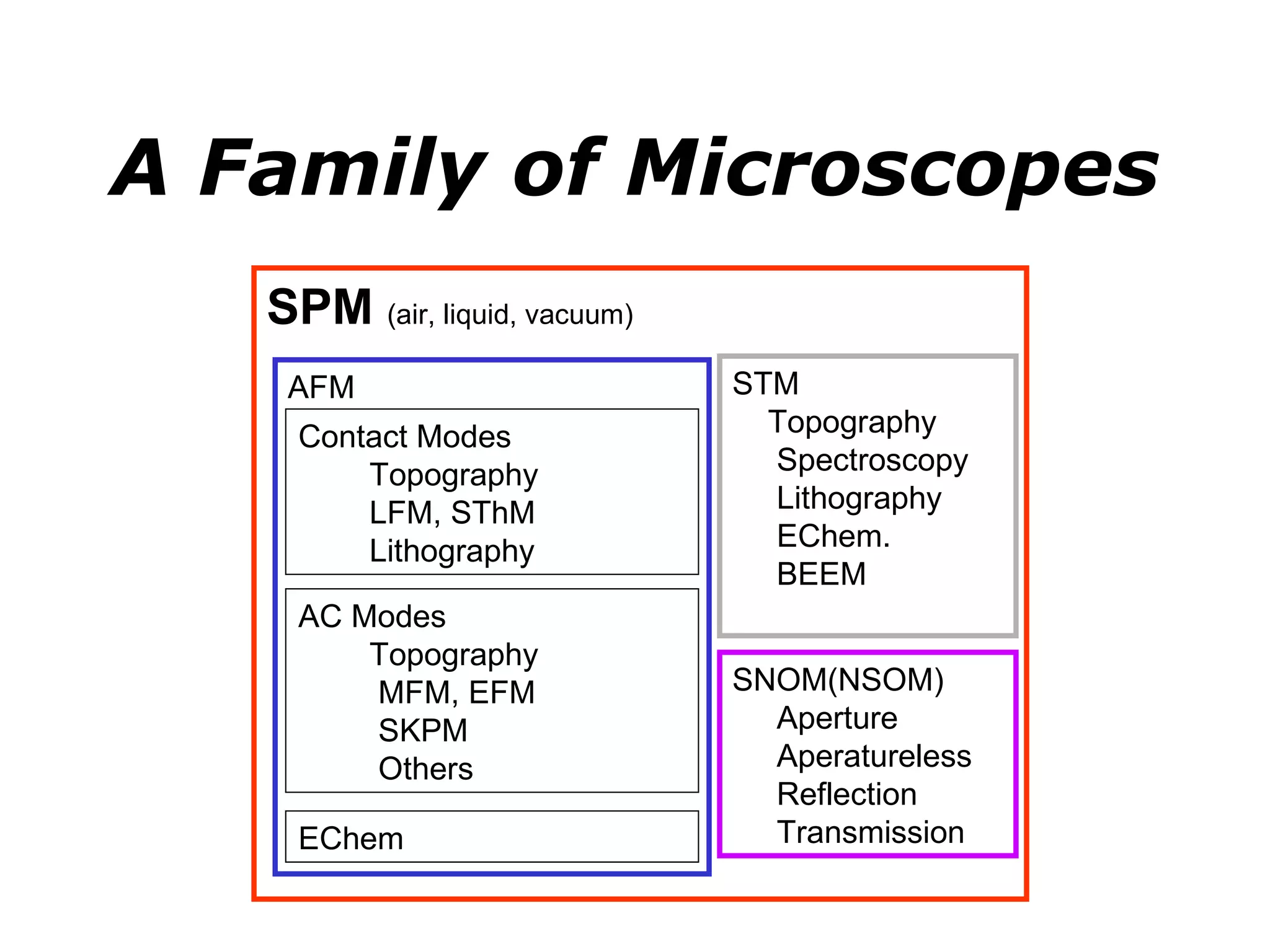 A Family of Microscopes

SPM (air, liquid, vacuum)

AFM

Contact Modes
Topography
LFM, SThM
Lithography

AC Modes
Topography
MFM, EFM
SKPM
Others

EChem

STM
Topography
Spectroscopy
Lithography
EChem.
BEEM

SNOM(NSOM)
Aperture
Aperatureless
Reflection
Transmission